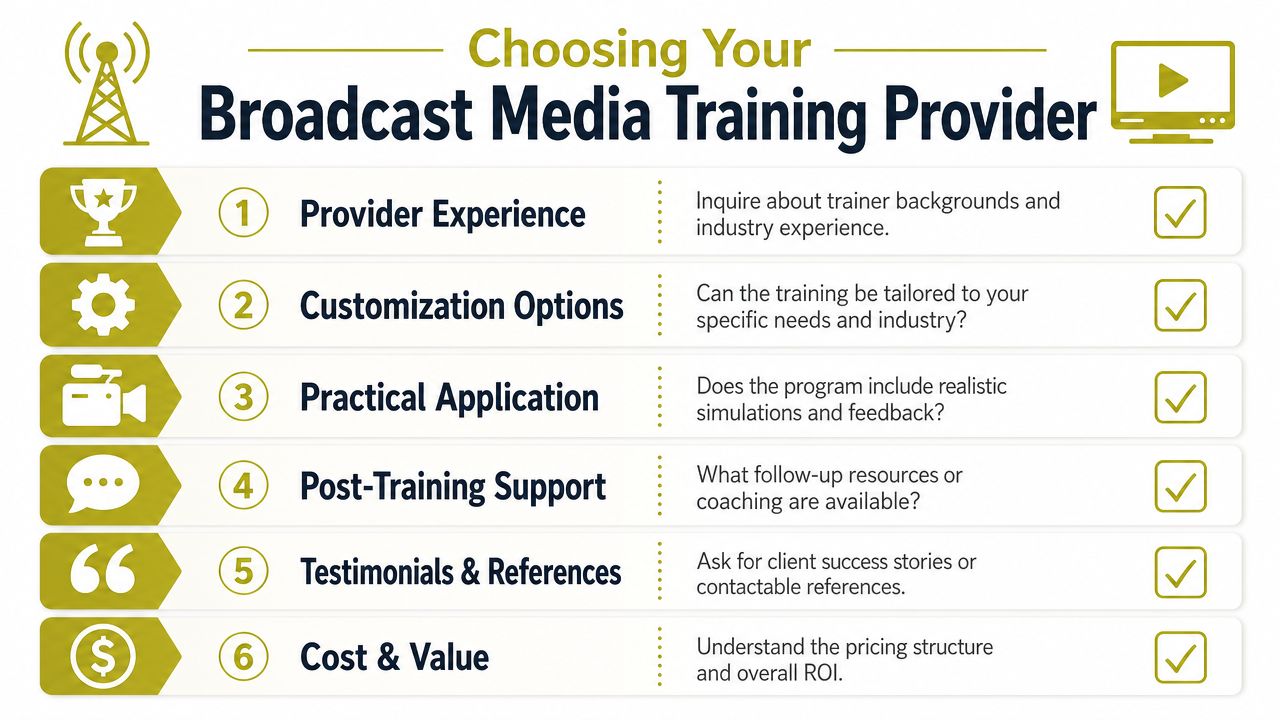 Choosing Your
Broadcast Media Training Provider

1 Provider Experience
Inquire about trainer backgrounds and industry experience.

2 Customization Options
Can the training be tailored to your specific needs and industry?

3 Practical Application
Does the program include realistic simulations and feedback?

4 Post-Training Support
What follow-up resources or coaching are available?

5 Testimonials & References
Ask for client success stories or contactable references.

6 Cost & Value
Understand the pricing structure and overall ROI.